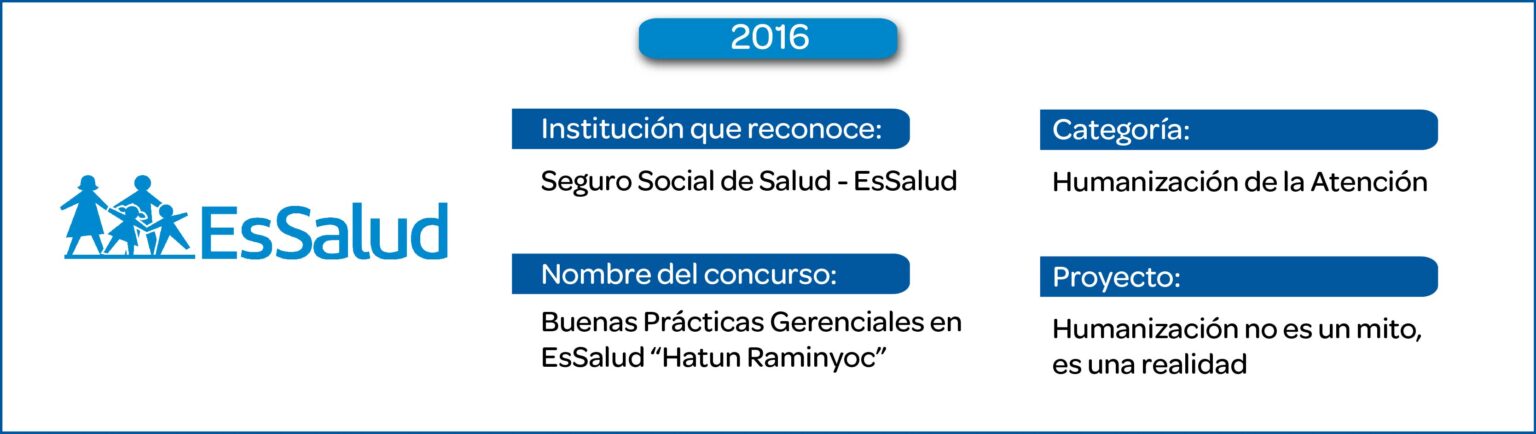 2016

EsSalud

Institución que reconoce:

Seguro Social de Salud - EsSalud

Nombre del concurso:

Buenas Prácticas Gerenciales en EsSalud “Hatun Raminyoc”

Categoría:

Humanización de la Atención

Proyecto:

Humanización no es un mito, es una realidad